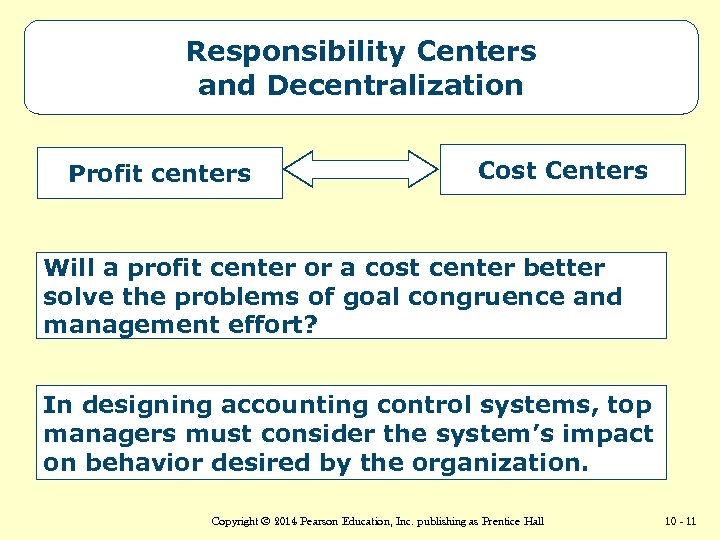 Responsibility Centers and Decentralization

Profit centers

Cost Centers

Will a profit center or a cost center better solve the problems of goal congruence and management effort?

In designing accounting control systems, top managers must consider the system's impact on behavior desired by the organization.

Copyright © 2014 Pearson Education, Inc. publishing as Prentice Hall

10 - 11